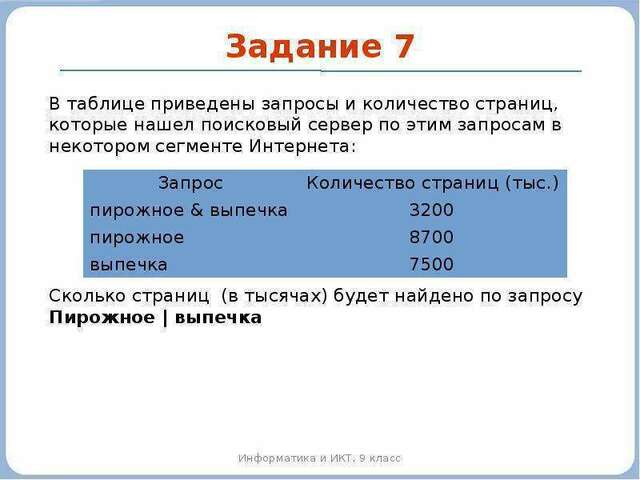 Задание 7

В таблице приведены запросы и количество страниц, которые нашел поисковый сервер по этим запросам в некотором сегменте Интернета:

| Запрос | Количество страниц (тыс.) |
|---|---|
| пирожное & выпечка | 3200 |
| пирожное | 8700 |
| выпечка | 7500 |

Сколько страниц (в тысячах) будет найдено по запросу **Пирожное | выпечка**

Информатика и ИКТ. 9 класс